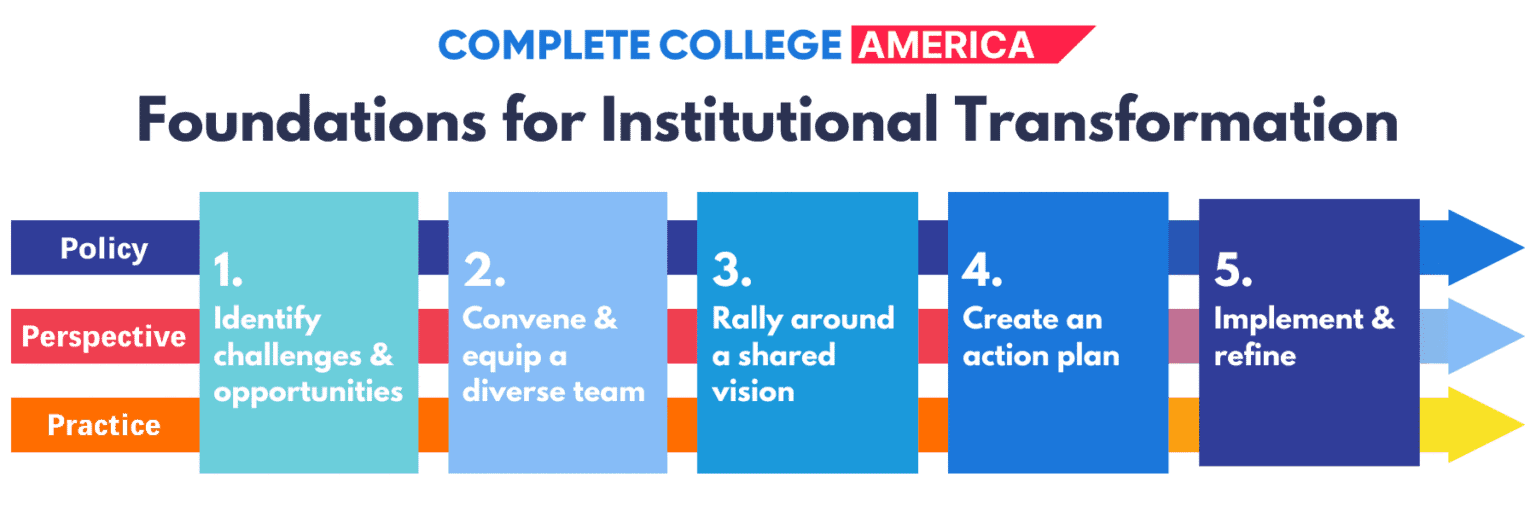 COMPLETE COLLEGE AMERICA

Foundations for Institutional Transformation

Policy

Perspective

Practice

1.
Identify challenges & opportunities

2.
Convene & equip a diverse team

3.
Rally around a shared vision

4.
Create an action plan

5.
Implement & refine